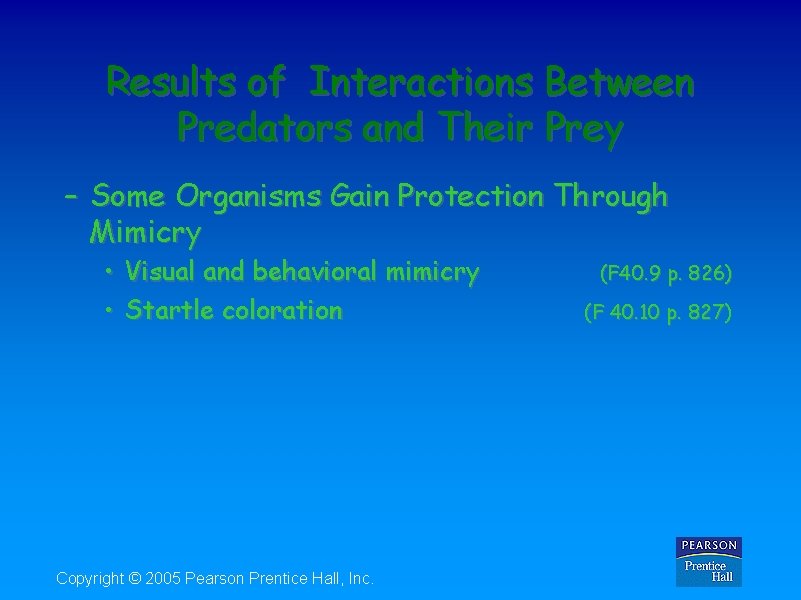 Results of Interactions Between Predators and Their Prey

– Some Organisms Gain Protection Through Mimicry

• Visual and behavioral mimicry (F40.9 p. 826)

• Startle coloration (F 40.10 p. 827)

Copyright © 2005 Pearson Prentice Hall, Inc.

PEARSON

Prentice Hall